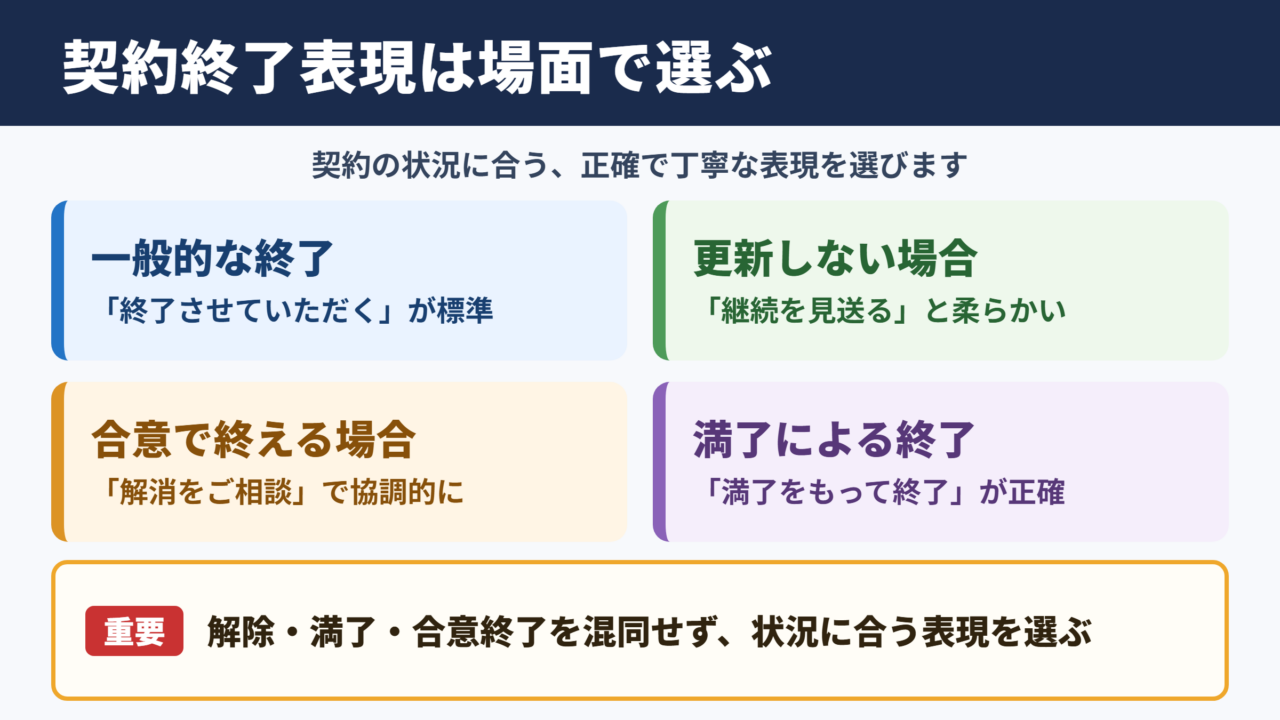 契約終了表現は場面で選ぶ

契約の状況に合う、正確で丁寧な表現を選びます

一般的な終了
「終了させていただく」が標準

更新しない場合
「継続を見送る」と柔らかい

合意で終える場合
「解消をご相談」で協調的に

満了による終了
「満了をもって終了」が正確

重要 解除・満了・合意終了を混同せず、状況に合う表現を選ぶ